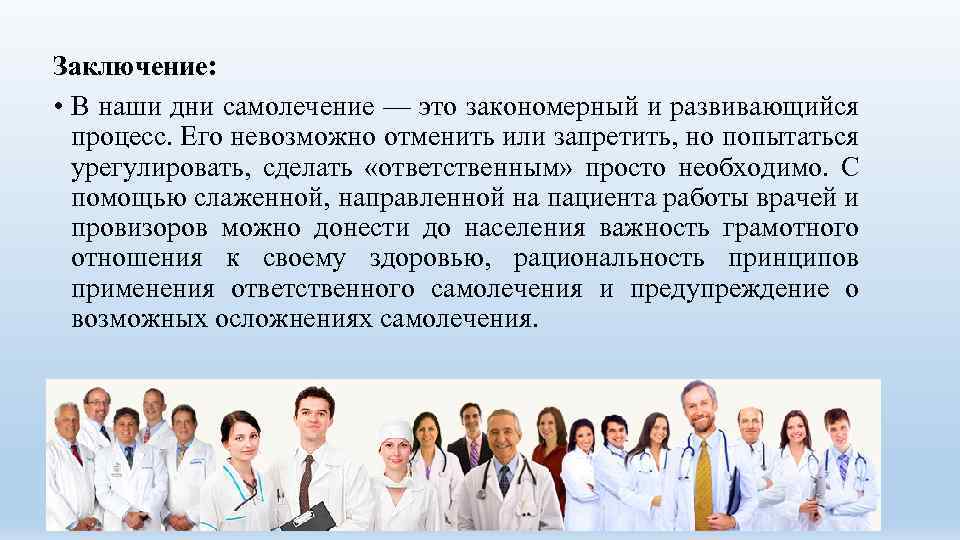 Заключение:

• В наши дни самолечение — это закономерный и развивающийся процесс. Его невозможно отменить или запретить, но попытаться урегулировать, сделать «ответственным» просто необходимо. С помощью слаженной, направленной на пациента работы врачей и провизоров можно донести до населения важность грамотного отношения к своему здоровью, рациональность принципов применения ответственного самолечения и предупреждение о возможных осложнениях самолечения.